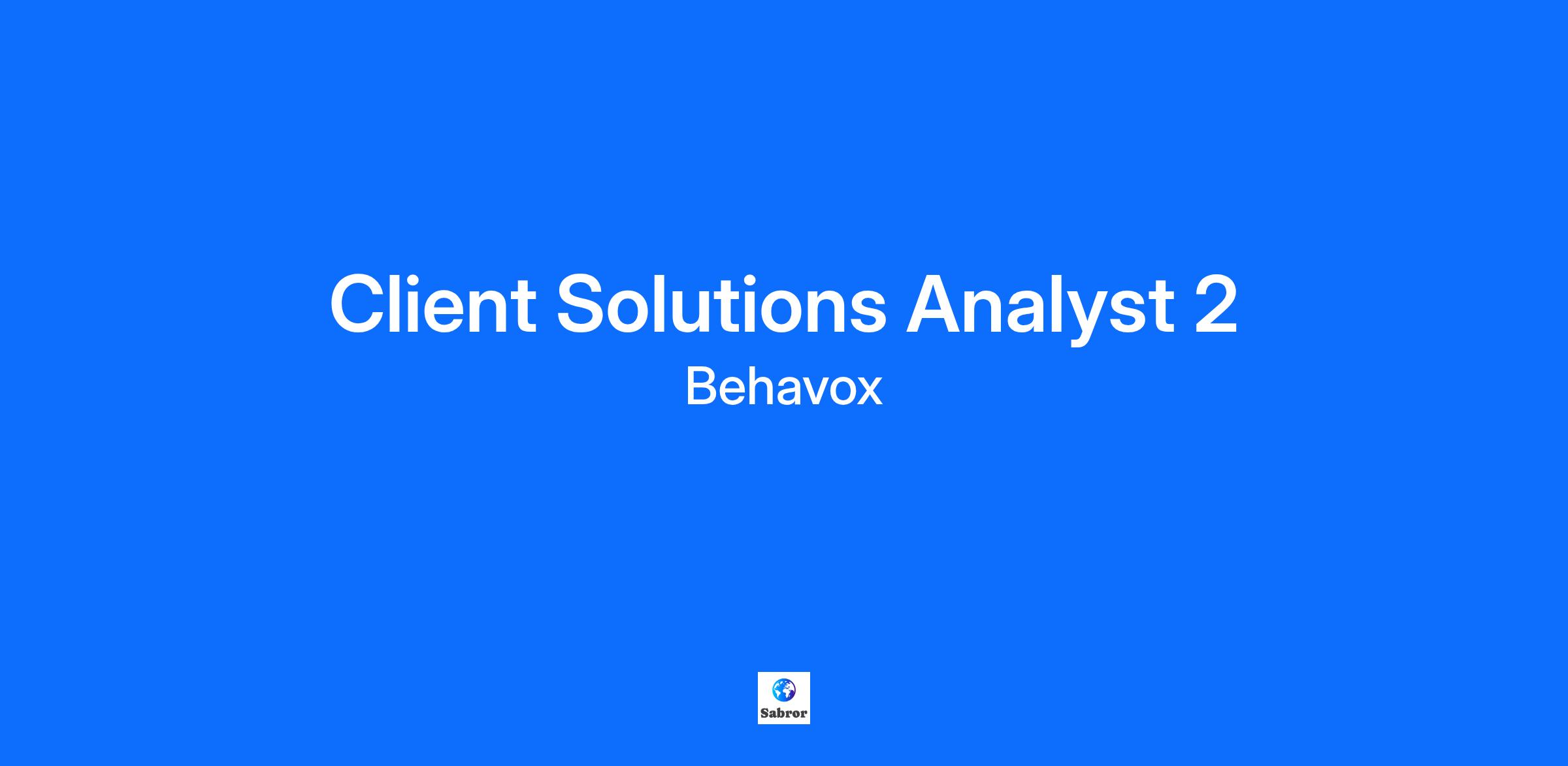 Client Solutions Analyst 2

Behavox

Sabror